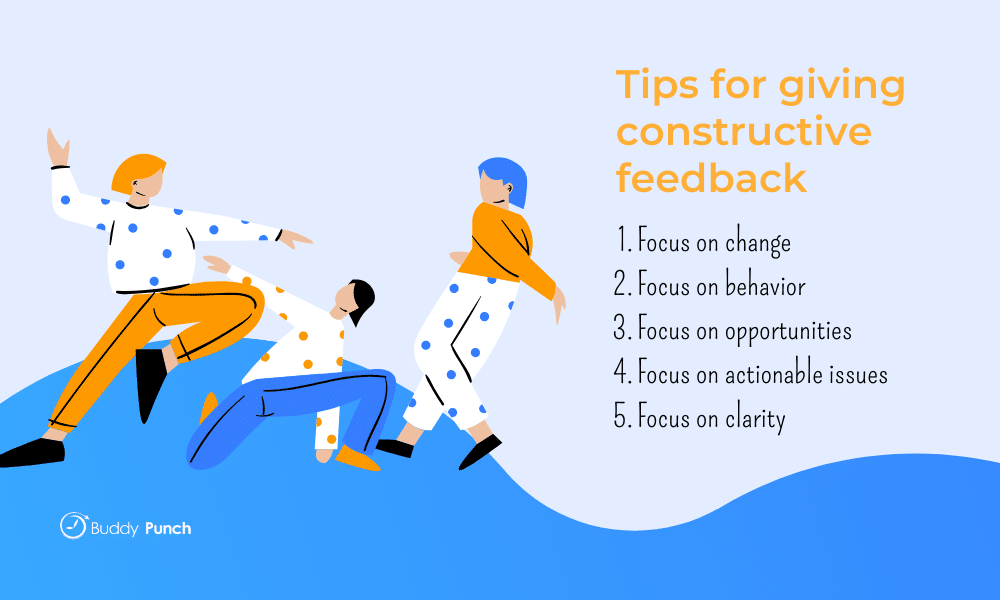 Tips for giving constructive feedback

1. Focus on change
2. Focus on behavior
3. Focus on opportunities
4. Focus on actionable issues
5. Focus on clarity

Buddy Punch